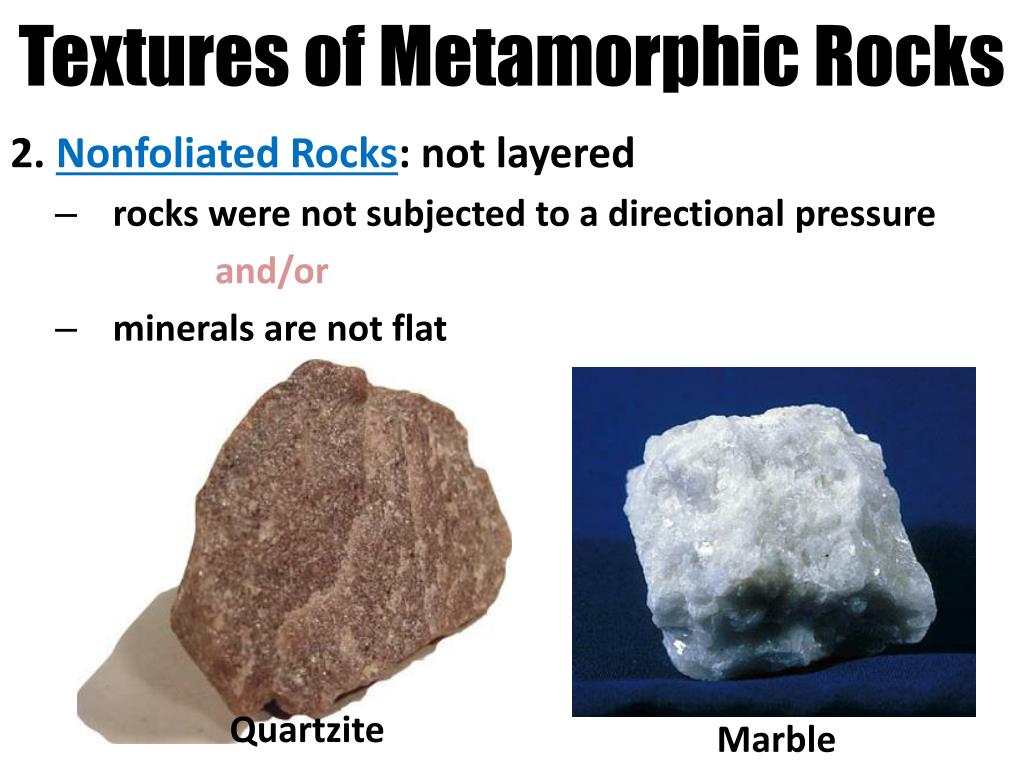 Textures of Metamorphic Rocks

2. Nonfoliated Rocks: not layered

– rocks were not subjected to a directional pressure

and/or

– minerals are not flat

Quartzite

Marble